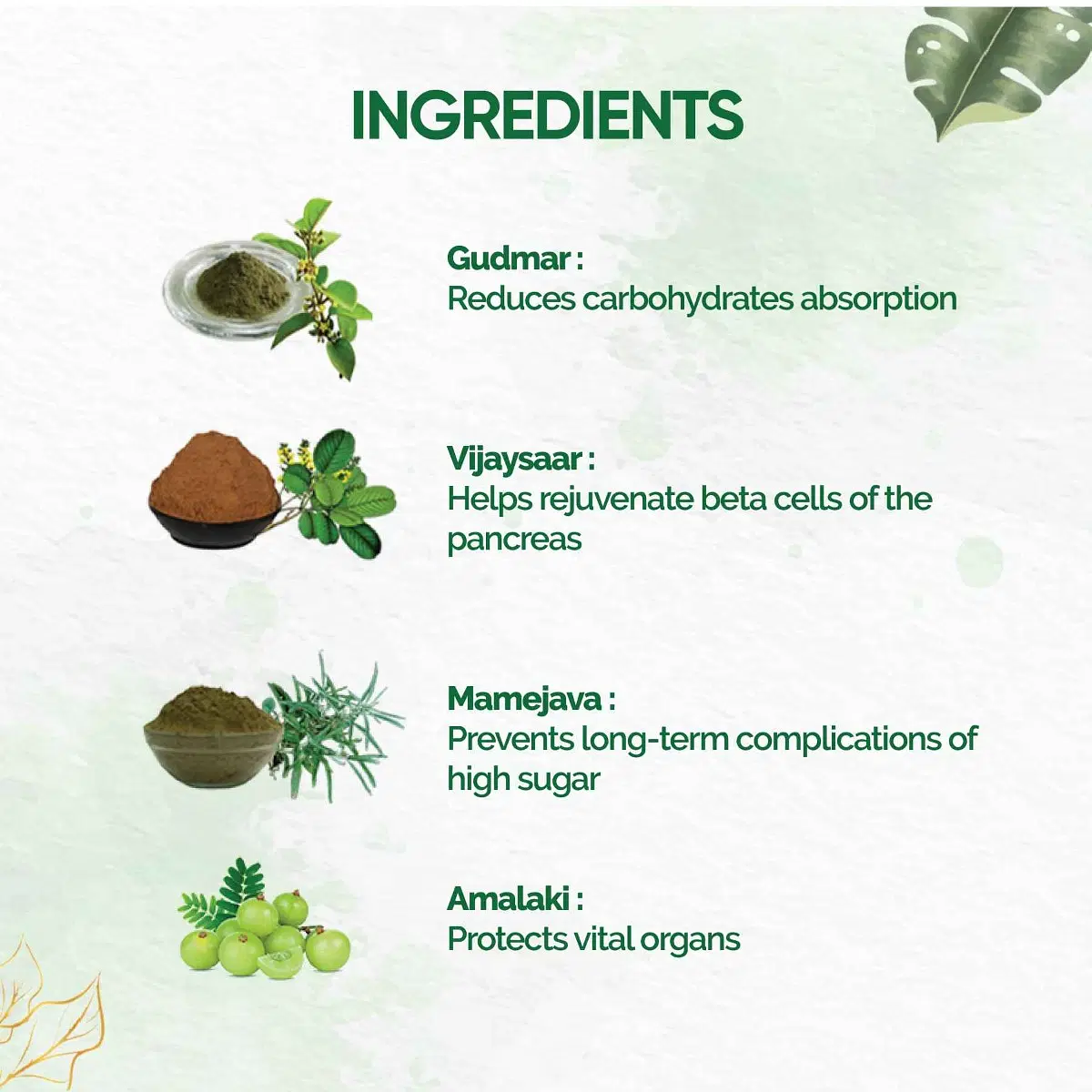 INGREDIENTS

Gudmar :
Reduces carbohydrates absorption

Vijaysaar :
Helps rejuvenate beta cells of the pancreas

Mamejava :
Prevents long-term complications of high sugar

Amalaki :
Protects vital organs